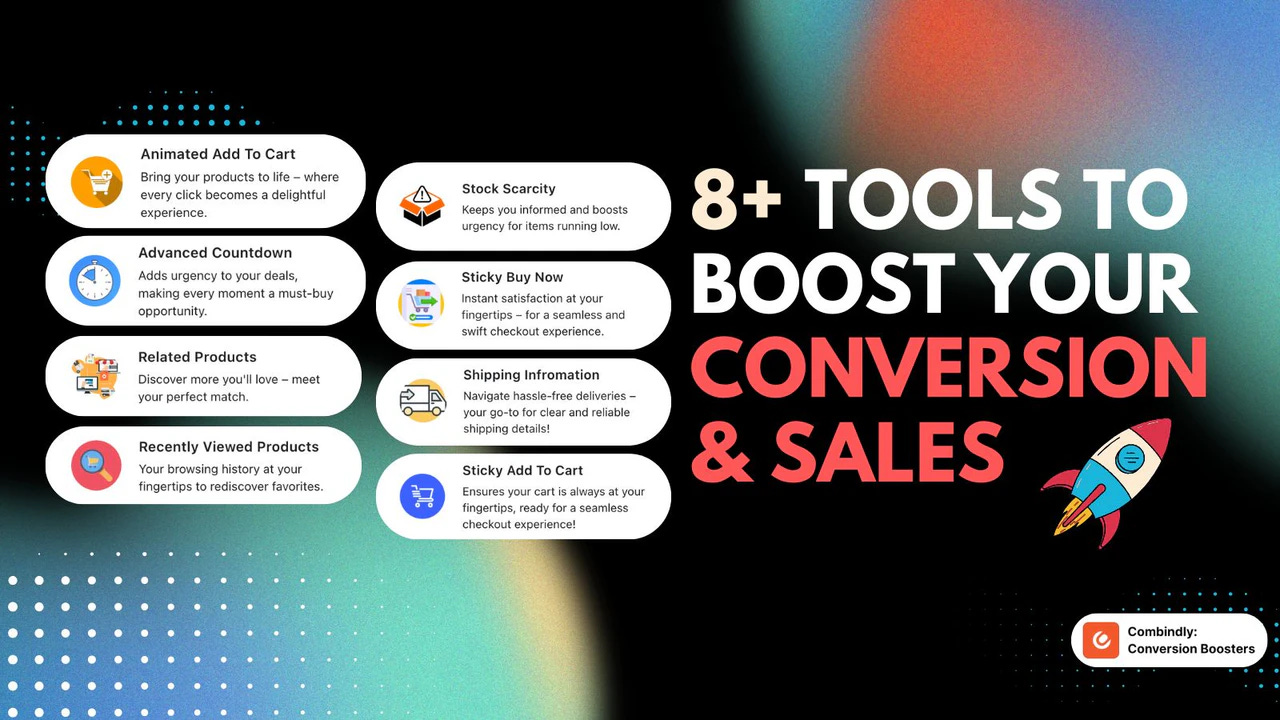 Animated Add To Cart
Bring your products to life – where every click becomes a delightful experience.

Advanced Countdown
Adds urgency to your deals, making every moment a must-buy opportunity.

Related Products
Discover more you'll love – meet your perfect match.

Recently Viewed Products
Your browsing history at your fingertips to rediscover favorites.

Stock Scarcity
Keeps you informed and boosts urgency for items running low.

Sticky Buy Now
Instant satisfaction at your fingertips – for a seamless and swift checkout experience.

Shipping Infromation
Navigate hassle-free deliveries – your go-to for clear and reliable shipping details!

Sticky Add To Cart
Ensures your cart is always at your fingertips, ready for a seamless checkout experience!

8+ TOOLS TO BOOST YOUR CONVERSION & SALES

Combindly: Conversion Boosters